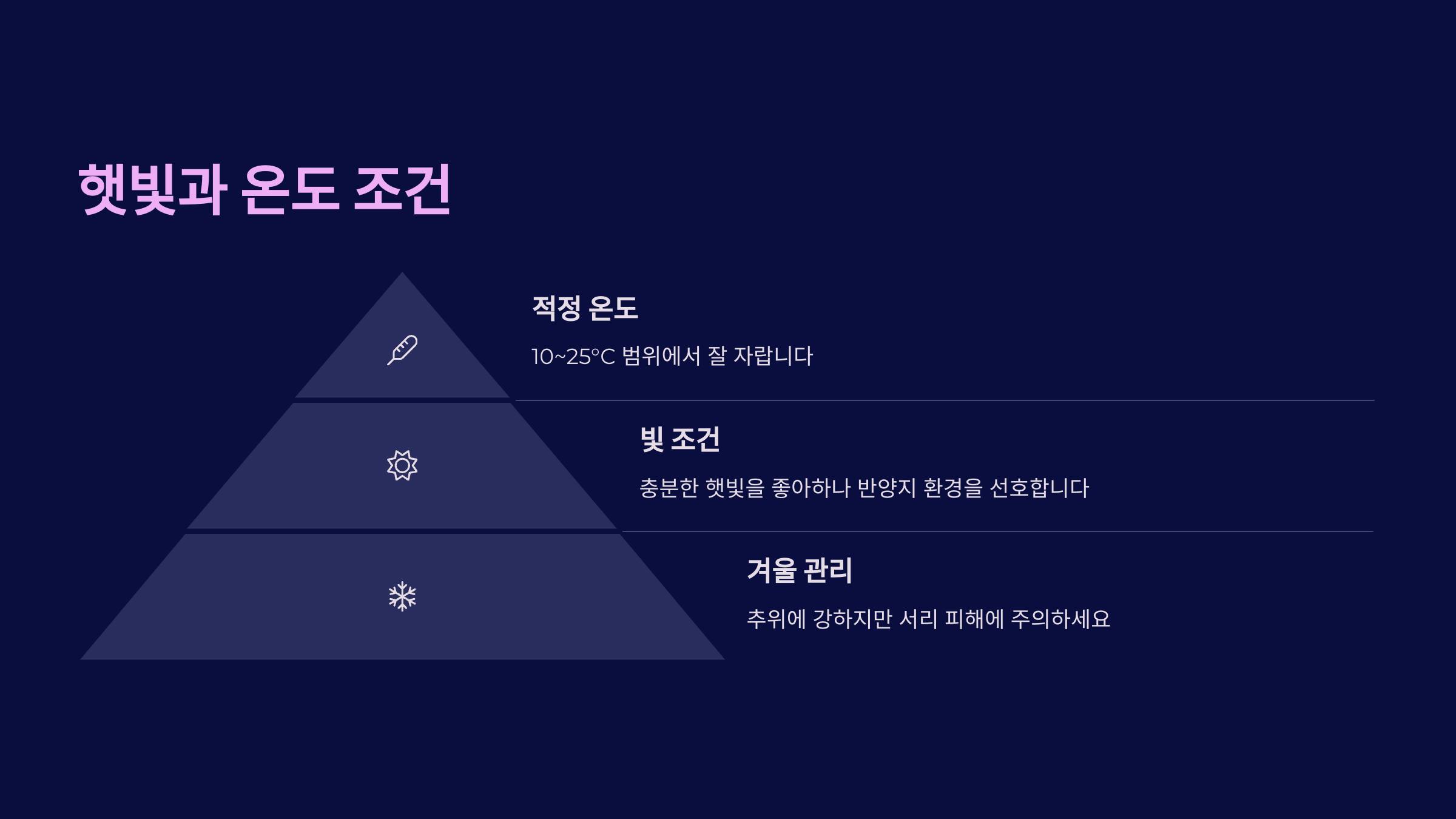 햇빛과 온도 조건

적정 온도

10~25°C 범위에서 잘 자랍니다

빛 조건

충분한 햇빛을 좋아하나 반양지 환경을 선호합니다

겨울 관리

추위에 강하지만 서리 피해에 주의하세요